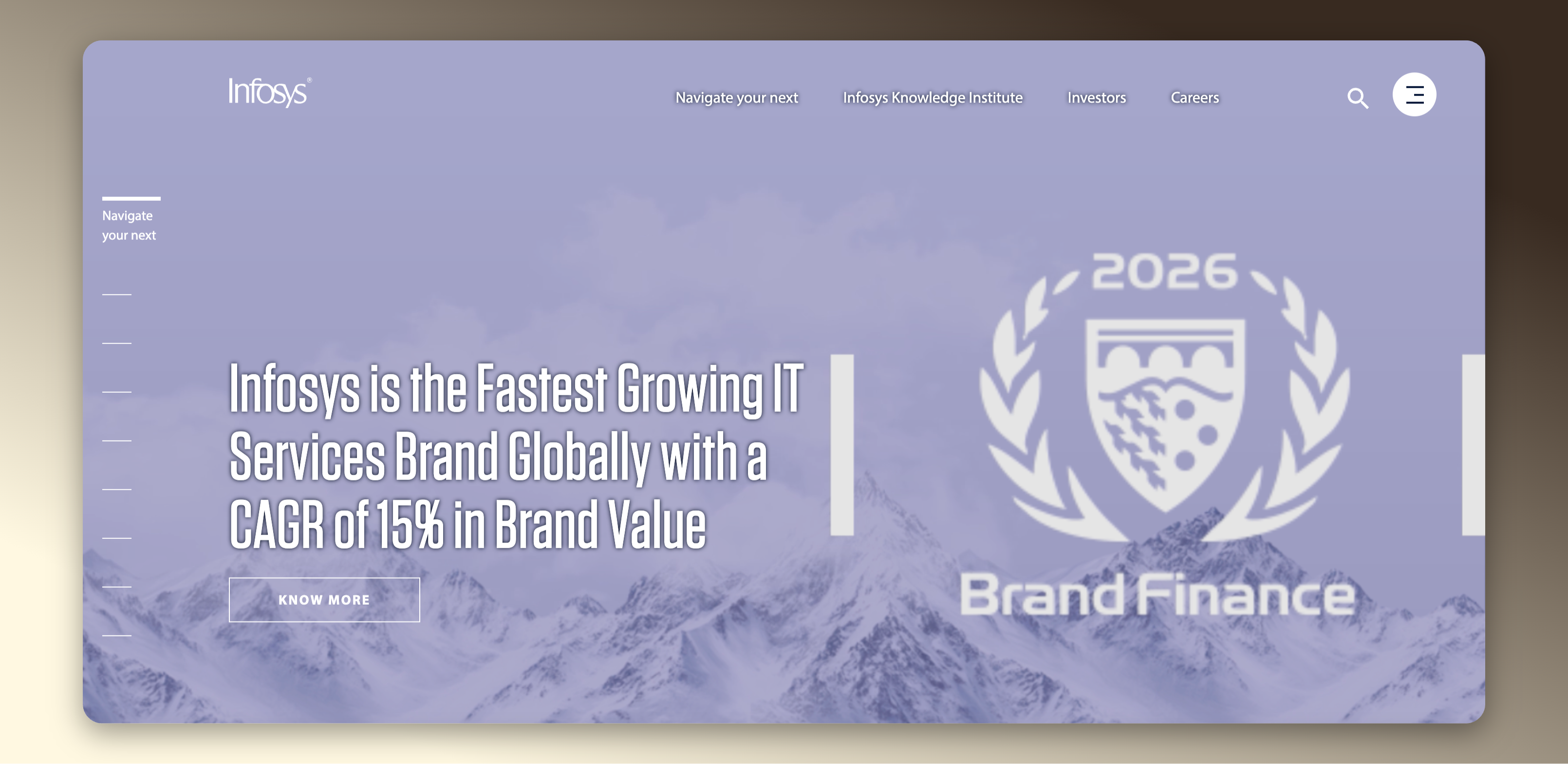 Infosys®

Navigate your next

Infosys Knowledge Institute

Investors

Careers

Navigate your next

Infosys is the Fastest Growing IT Services Brand Globally with a CAGR of 15% in Brand Value

KNOW MORE

2026

Brand Finance